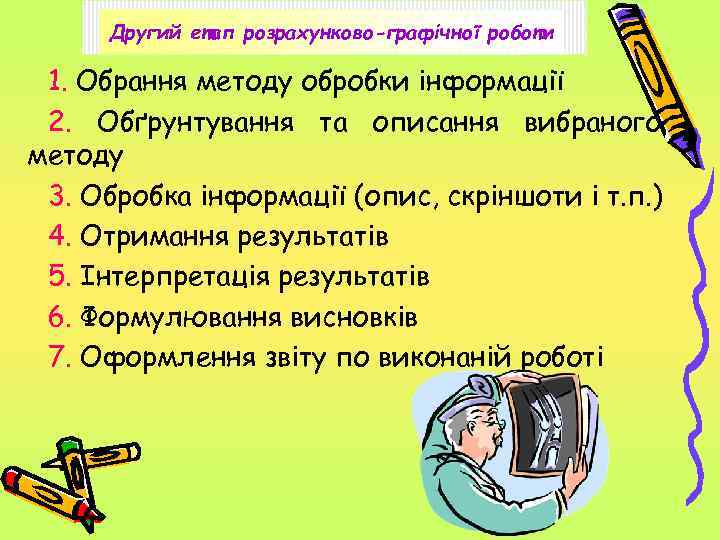 Другий етап розрахунково-графічної роботи

1. Обрання методу обробки інформації

2. Обґрунтування та описання вибраного методу

3. Обробка інформації (опис, скріншоти і т.п.)

4. Отримання результатів

5. Інтерпретація результатів

6. Формулювання висновків

7. Оформлення звіту по виконаній роботі